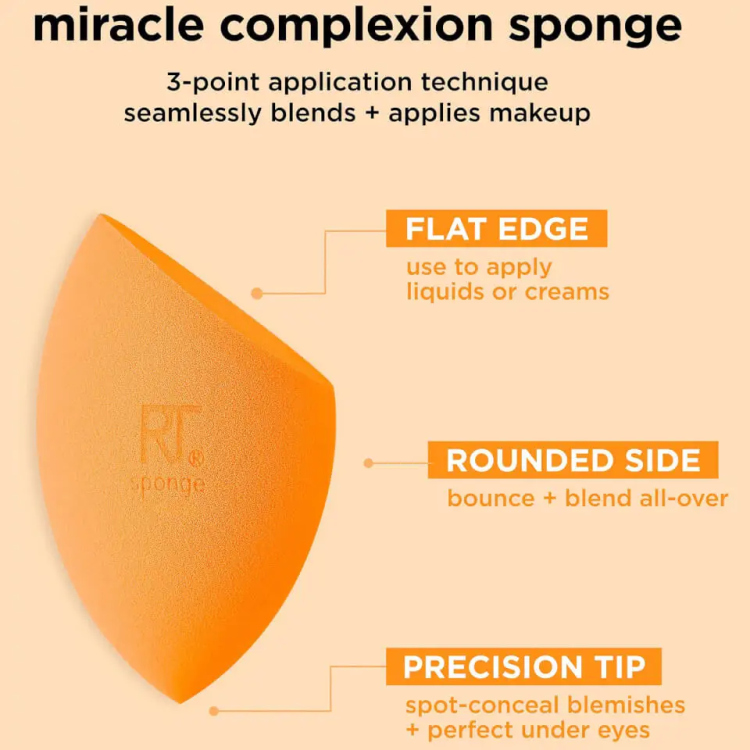 miracle complexion sponge

3-point application technique seamlessly blends + applies makeup

RT®
sponge

FLAT EDGE
use to apply liquids or creams

ROUNDED SIDE
bounce + blend all-over

PRECISION TIP
spot-conceal blemishes + perfect under eyes